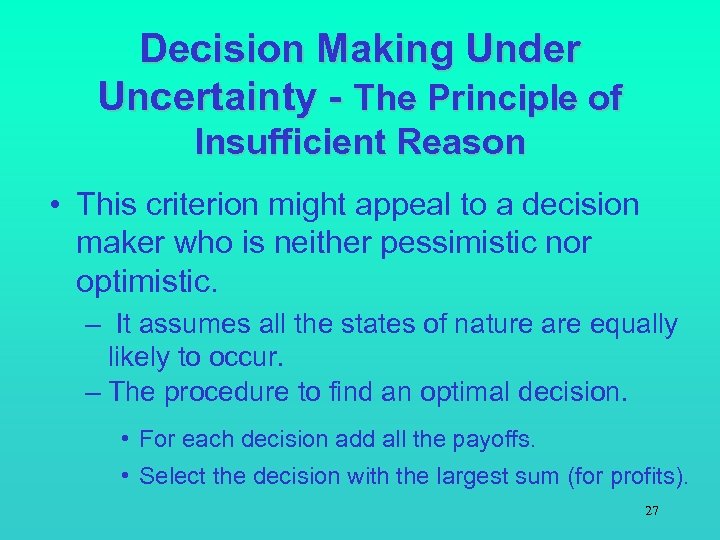 Decision Making Under Uncertainty - The Principle of Insufficient Reason

• This criterion might appeal to a decision maker who is neither pessimistic nor optimistic.

– It assumes all the states of nature are equally likely to occur.

– The procedure to find an optimal decision.

• For each decision add all the payoffs.

• Select the decision with the largest sum (for profits).

27